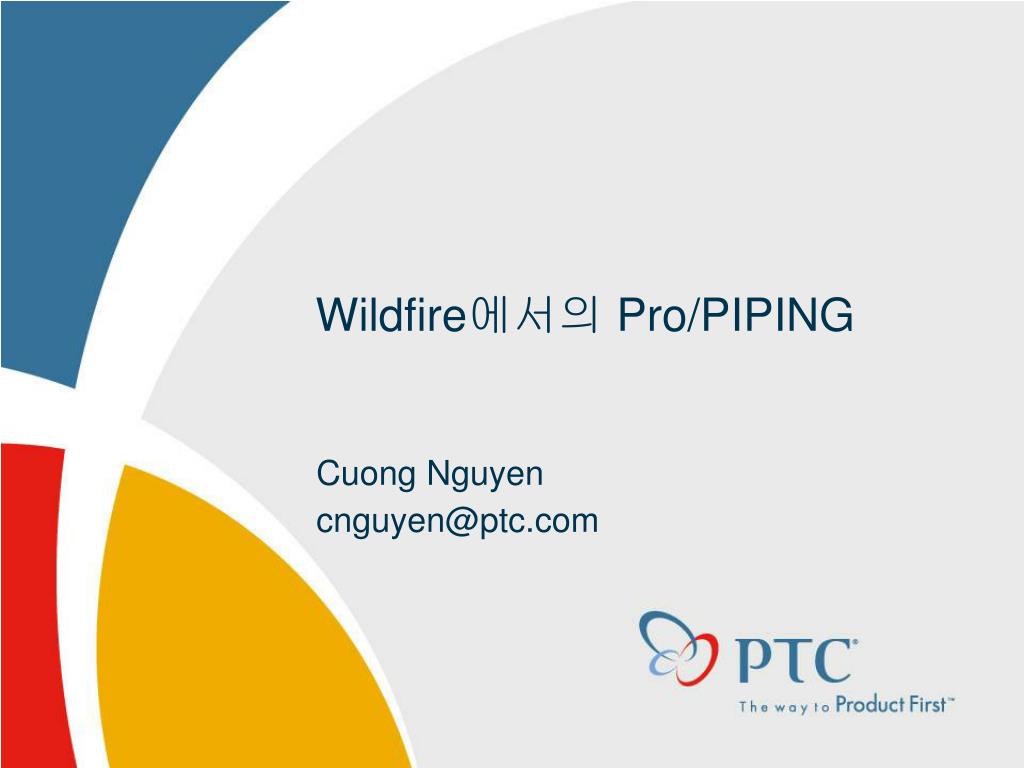 Wildfire에서의 Pro/PIPING

Cuong Nguyen
cnguyen@ptc.com

PTC®
The way to Product First™